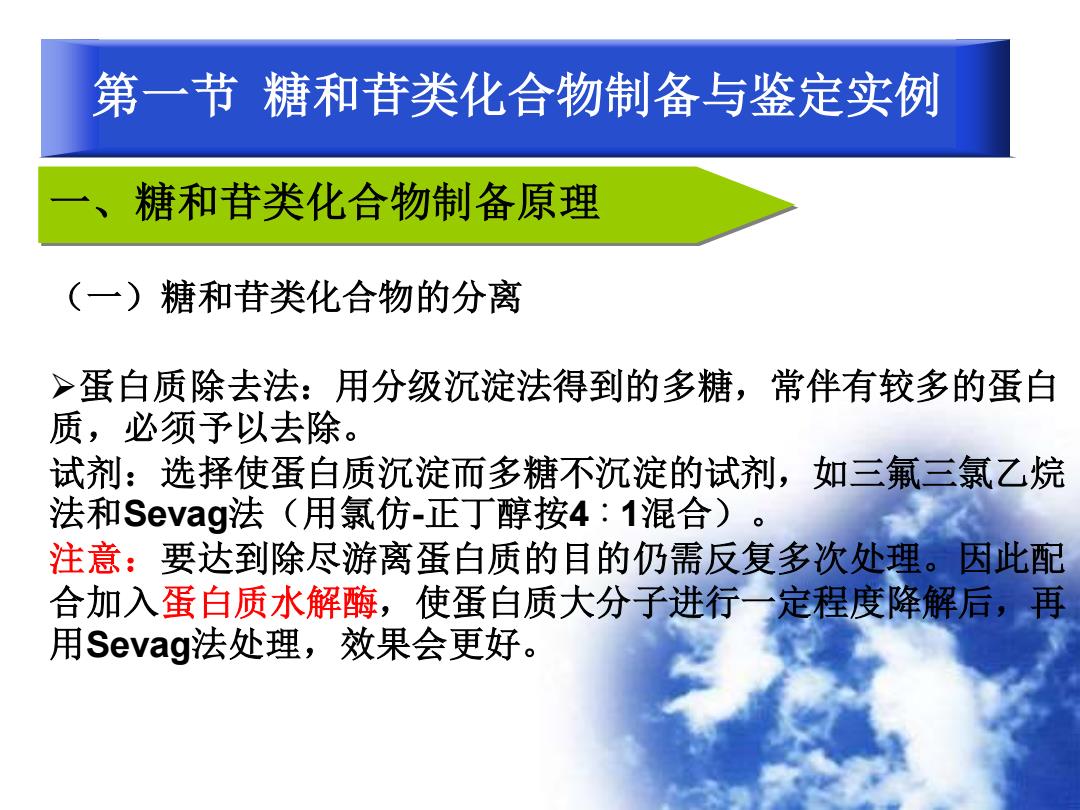 第一节 糖和苷类化合物制备与鉴定实例

一、糖和苷类化合物制备原理

（一）糖和苷类化合物的分离

➢蛋白质除去法：用分级沉淀法得到的多糖，常伴有较多的蛋白质，必须予以去除。
试剂：选择使蛋白质沉淀而多糖不沉淀的试剂，如三氟三氯乙烷法和Sevag法（用氯仿-正丁醇按4∶1混合）。
注意：要达到除尽游离蛋白质的目的仍需反复多次处理。因此配合加入蛋白质水解酶，使蛋白质大分子进行一定程度降解后，再用Sevag法处理，效果会更好。